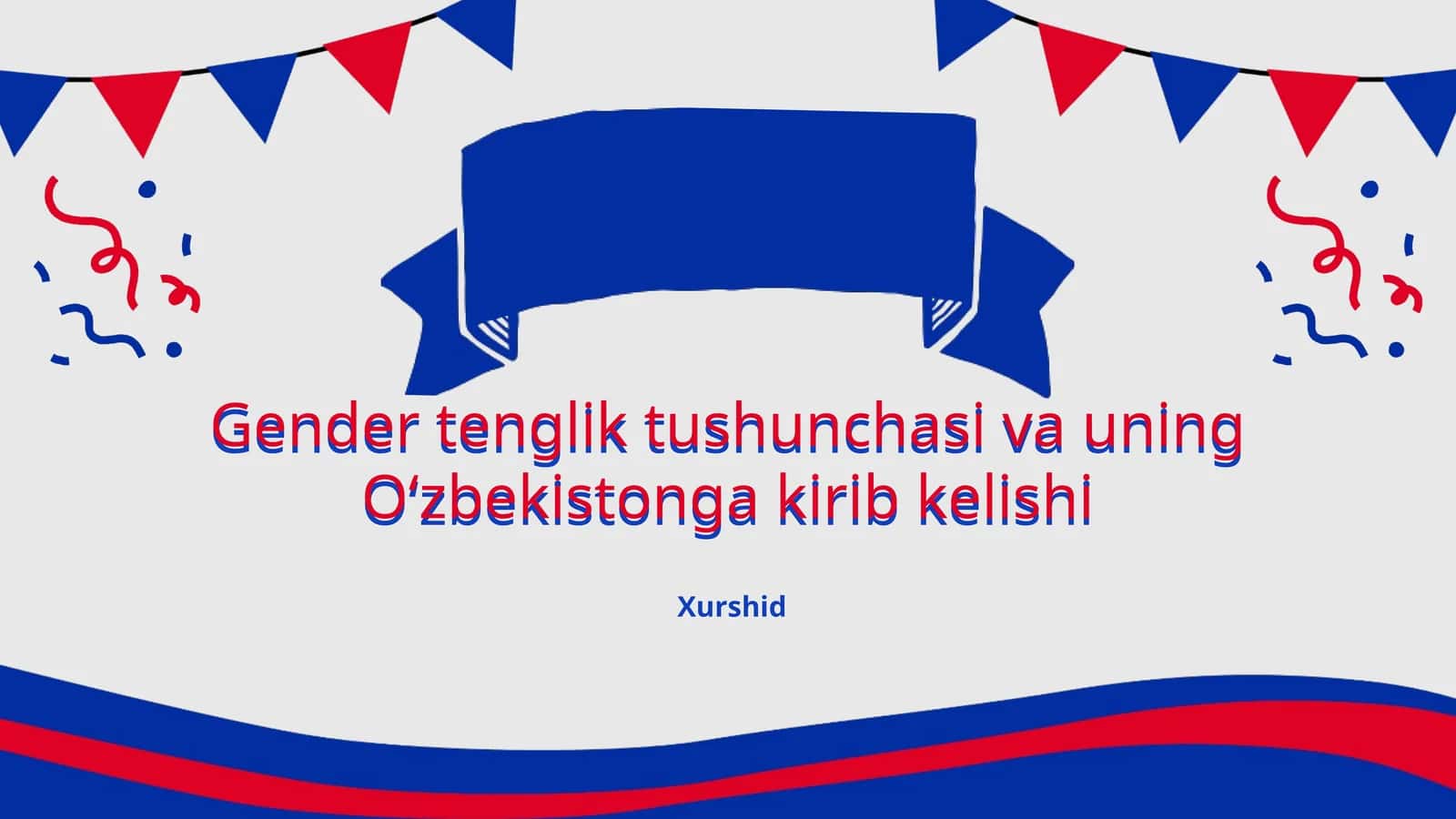 Gender tenglik tushunchasi va uning O‘zbekistonga kirib kelishi

Xurshid